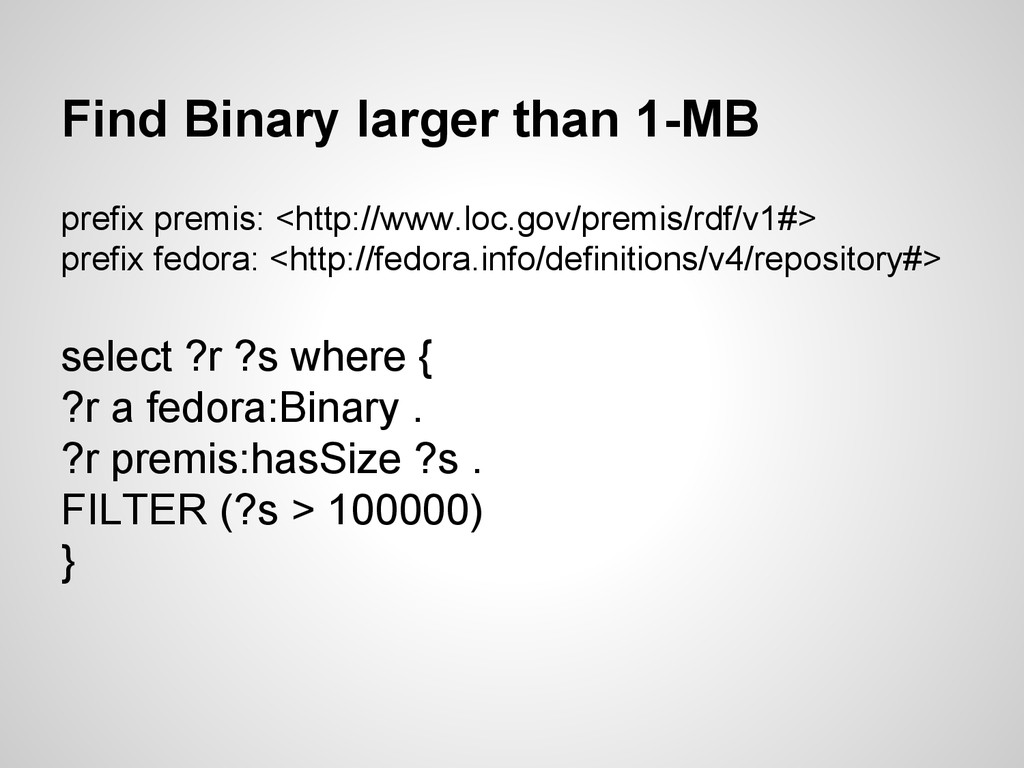 Find Binary larger than 1-MB

prefix premis: <http://www.loc.gov/premis/rdf/v1#>
prefix fedora: <http://fedora.info/definitions/v4/repository#>

select ?r ?s where {
?r a fedora:Binary .
?r premis:hasSize ?s .
FILTER (?s > 100000)
}